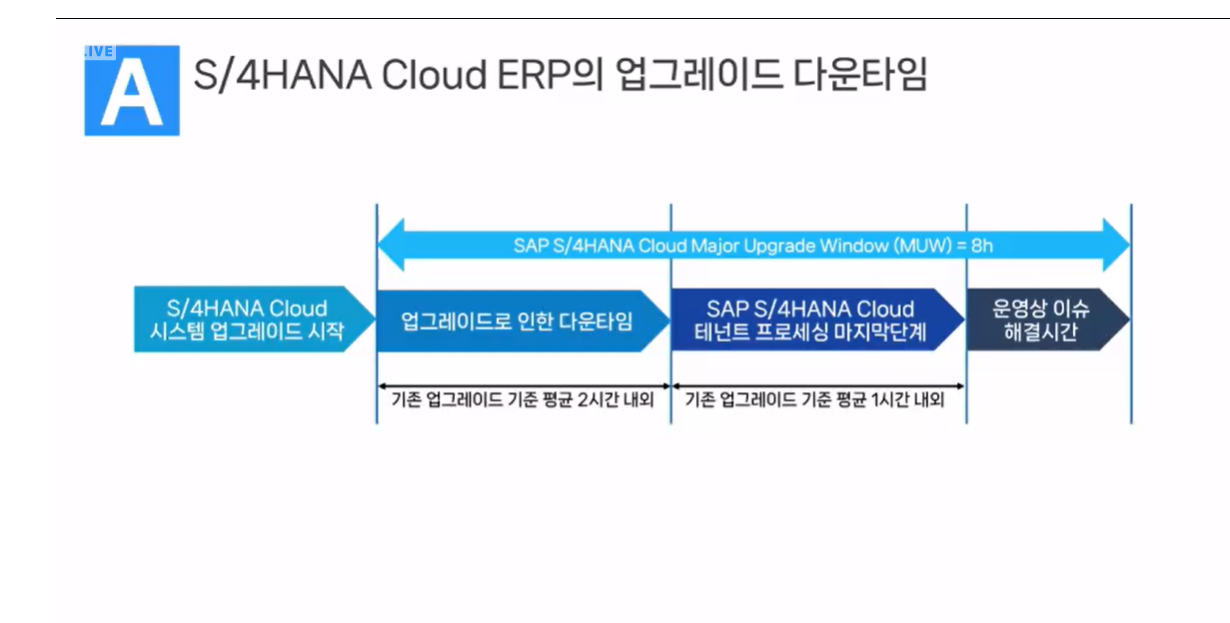 LIVE
A
S/4HANA Cloud ERP의 업그레이드 다운타임

SAP S/4HANA Cloud Major Upgrade Window (MUW) = 8h

S/4HANA Cloud 시스템 업그레이드 시작

업그레이드로 인한 다운타임

SAP S/4HANA Cloud 테넌트 프로세싱 마지막단계

운영상 이슈 해결시간

기존 업그레이드 기준 평균 2시간 내외

기존 업그레이드 기준 평균 1시간 내외